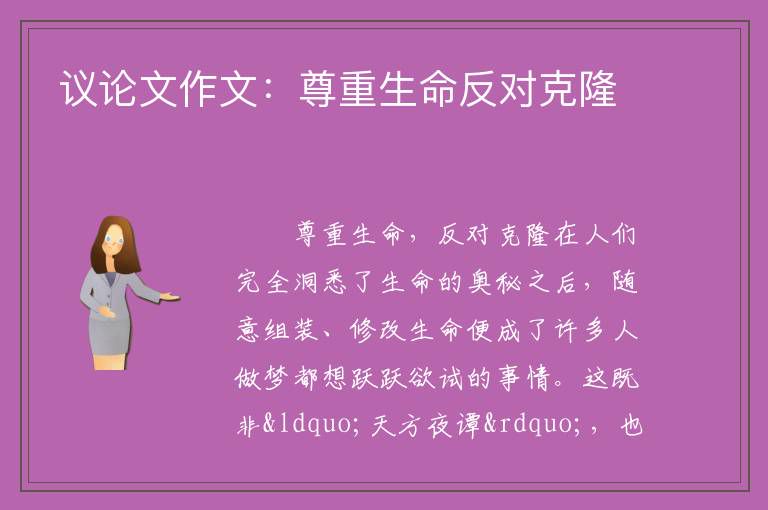 议论文作文：尊重生命反对克隆

尊重生命，反对克隆在人们完全洞悉了生命的奥秘之后，随意组装、修改生命便成了许多人做梦都想跃跃欲试的事情。这既非&ldquo;天方夜谭&rdquo;，也